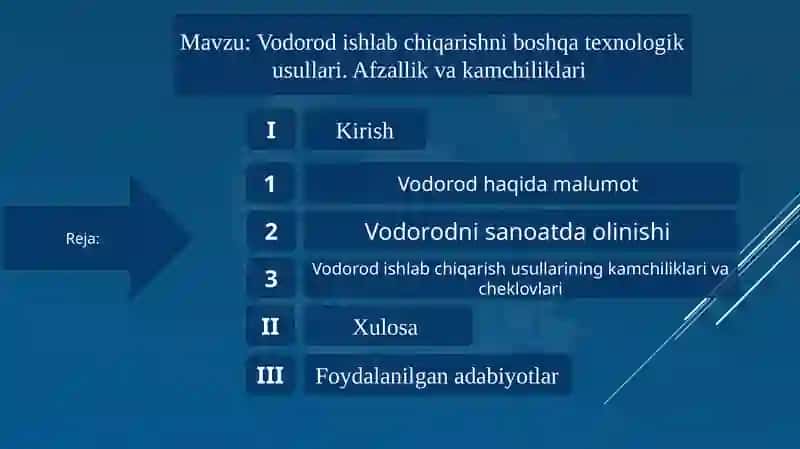 Mavzu: Vodorod ishlab chiqarishni boshqa texnologik usullari. Afzallik va kamchiliklari

Reja:

I Kirish

1 Vodorod haqida malumot

2 Vodorodni sanoatda olinishi

3 Vodorod ishlab chiqarish usullarining kamchiliklari va cheklovlari

II Xulosa

III Foydalanilgan adabiyotlar